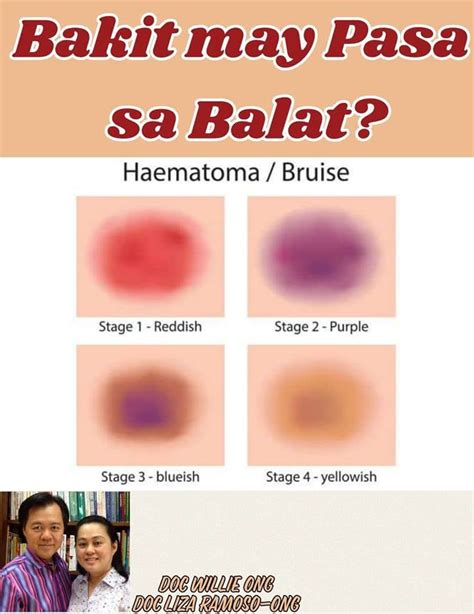 Bakit may Pasa sa Balat?

Haematoma / Bruise

Stage 1 - Reddish

Stage 2 - Purple

Stage 3 - blueish

Stage 4 - yellowish

DOC WILLIE ONG
DOC LIZA RAMOSO-ONG